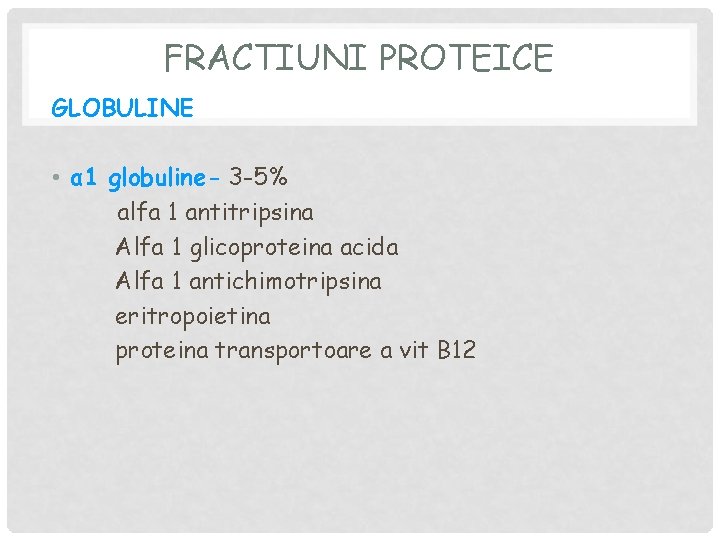 FRACTIUNI PROTEICE

GLOBULINE

• α1 globuline- 3-5%
alfa 1 antitripsina
Alfa 1 glicoproteina acida
Alfa 1 antichimotripsina
eritropoietina
proteina transportoare a vit B12